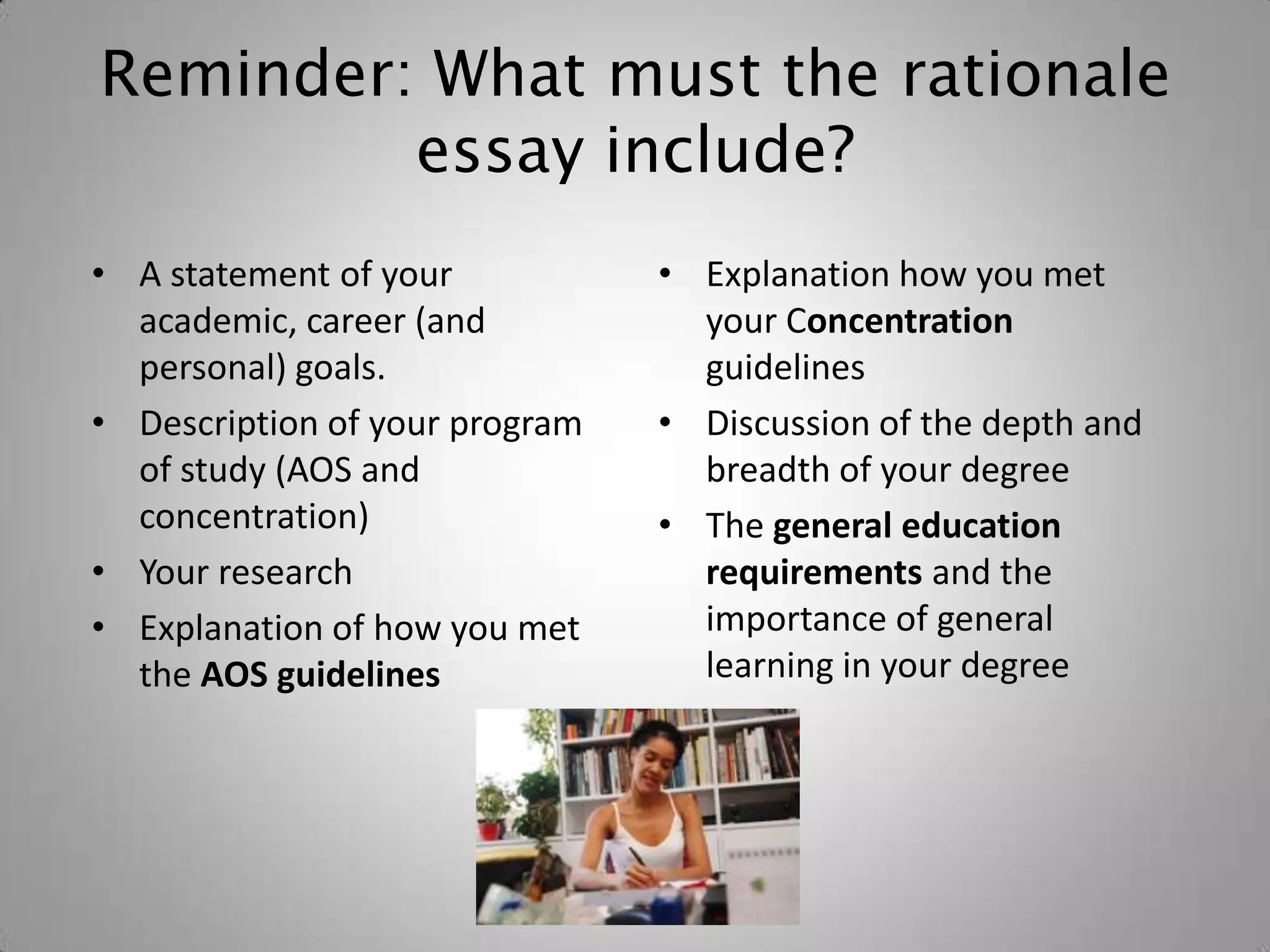 Reminder: What must the rationale essay include?

• A statement of your academic, career (and personal) goals.
• Description of your program of study (AOS and concentration)
• Your research
• Explanation of how you met the AOS guidelines

• Explanation how you met your Concentration guidelines
• Discussion of the depth and breadth of your degree
• The general education requirements and the importance of general learning in your degree